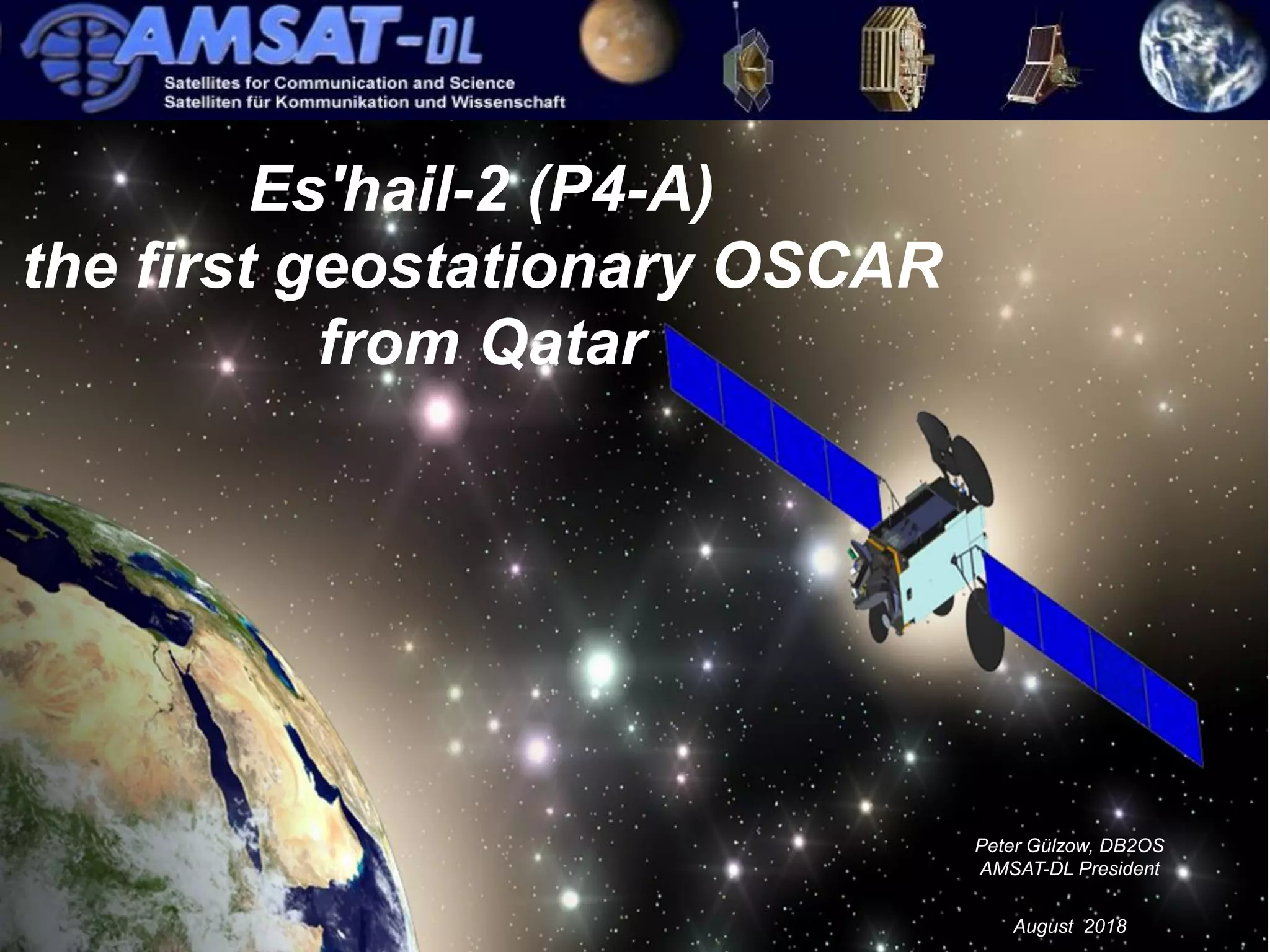 AMSAT-DL
Satellites for Communication and Science
Satelliten für Kommunikation und Wissenschaft

Es'hail-2 (P4-A)
the first geostationary OSCAR
from Qatar

Peter Gülzow, DB2OS
AMSAT-DL President

August 2018